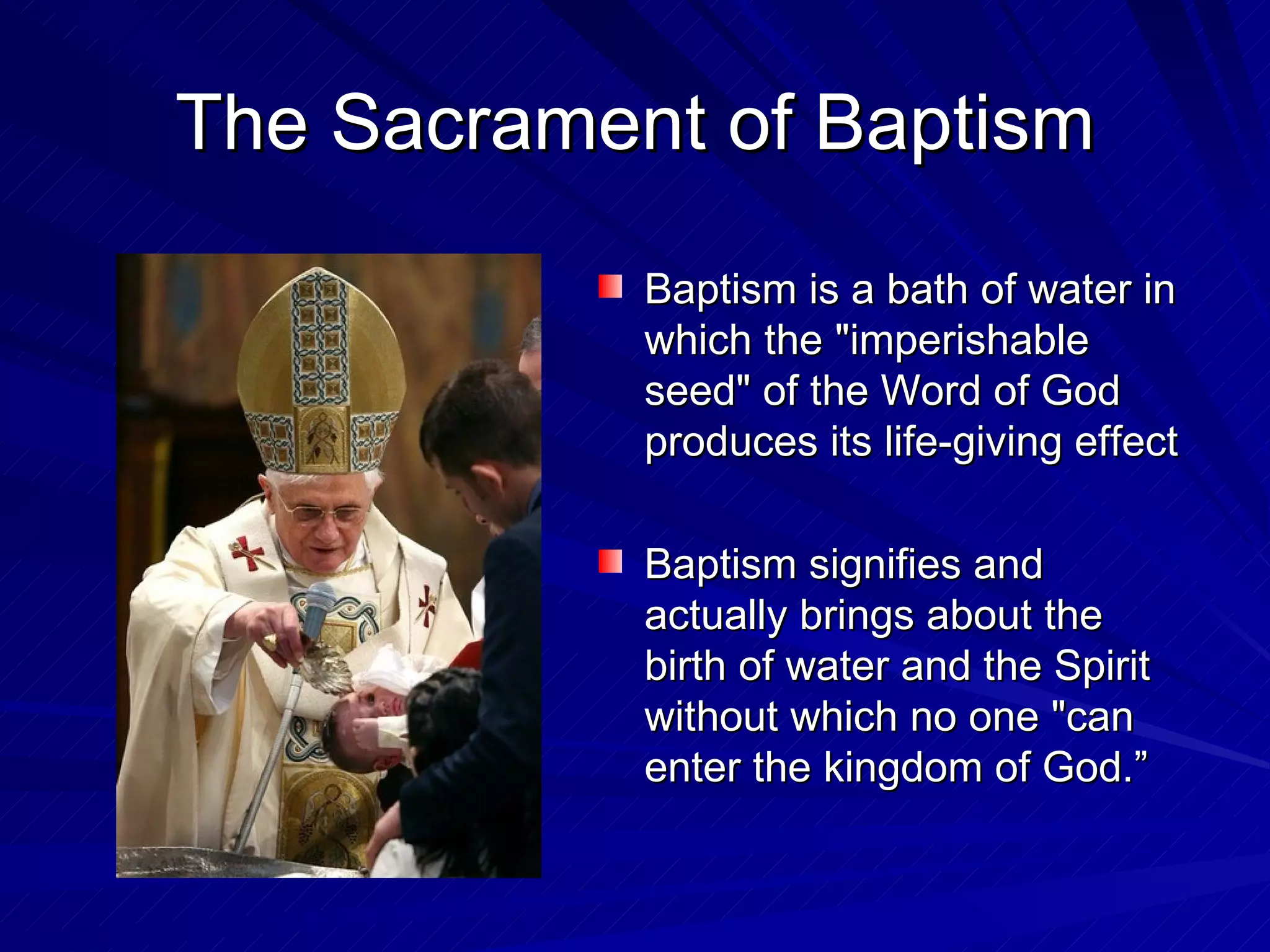 The Sacrament of Baptism

Baptism is a bath of water in which the "imperishable seed" of the Word of God produces its life-giving effect

Baptism signifies and actually brings about the birth of water and the Spirit without which no one "can enter the kingdom of God.”